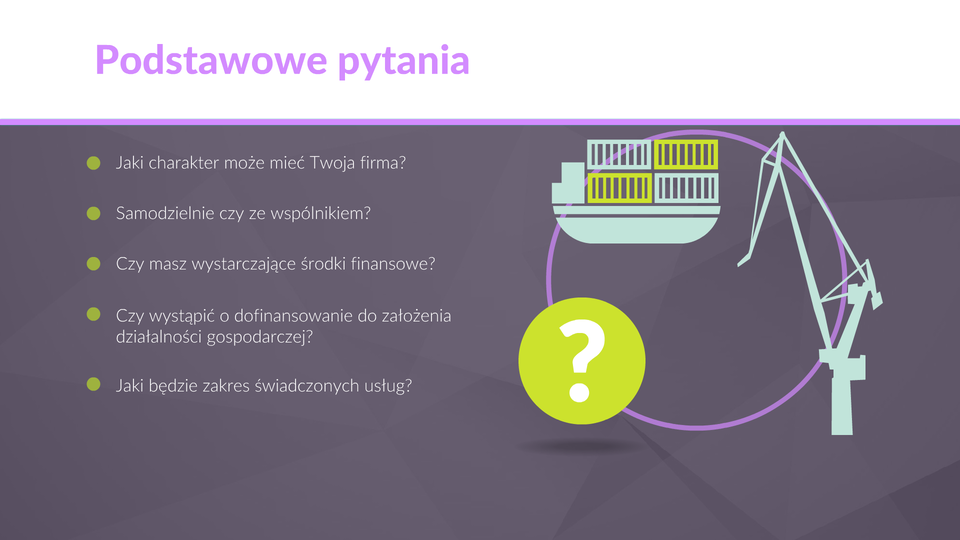 Podstawowe pytania

Jaki charakter może mieć Twoja firma?

Samodzielnie czy ze wspólnikiem?

Czy masz wystarczające środki finansowe?

Czy wystąpić o dofinansowanie do założenia działalności gospodarczej?

Jaki będzie zakres świadczonych usług?

?